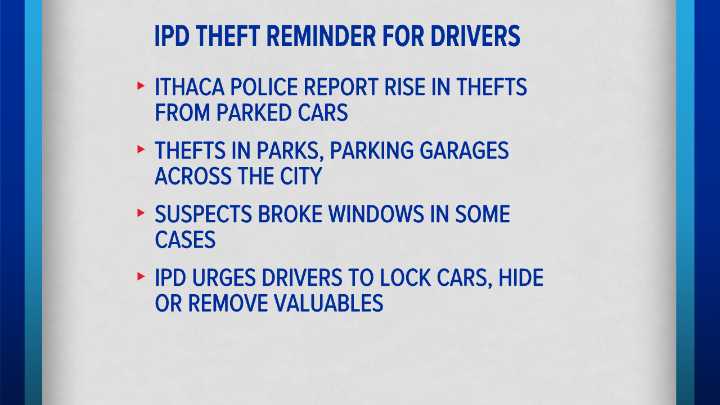 IPD THEFT REMINDER FOR DRIVERS

ITHACA POLICE REPORT RISE IN THEFTS FROM PARKED CARS

THEFTS IN PARKS, PARKING GARAGES ACROSS THE CITY

SUSPECTS BROKE WINDOWS IN SOME CASES

IPD URGES DRIVERS TO LOCK CARS, HIDE OR REMOVE VALUABLES